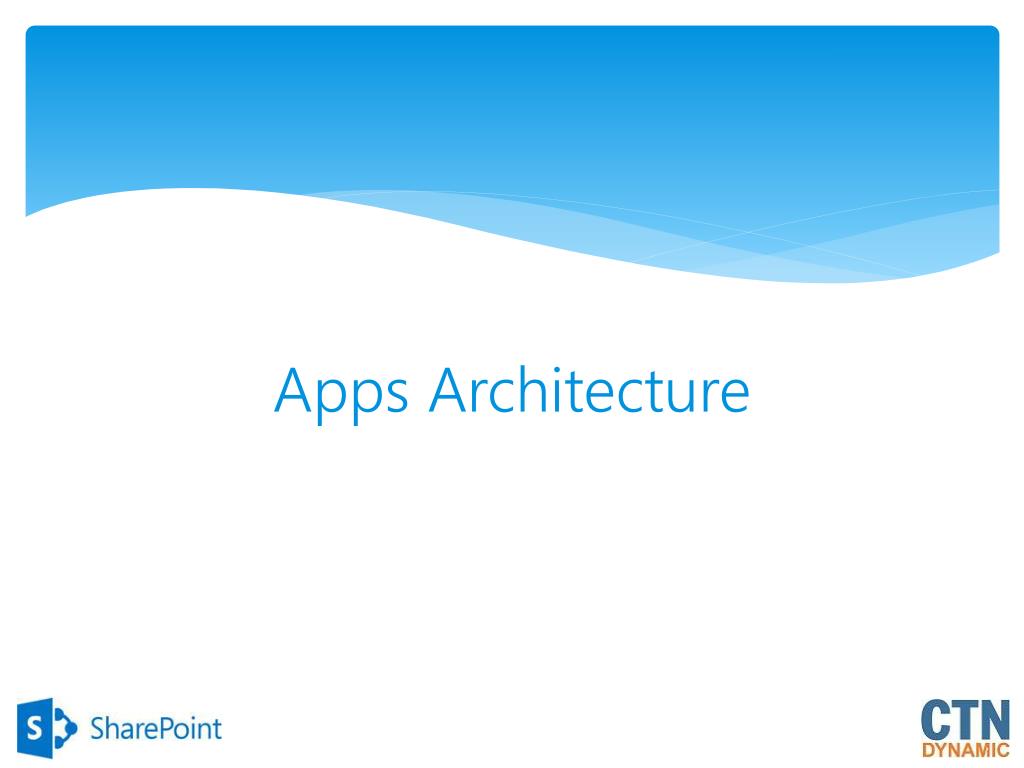 Apps Architecture

S SharePoint

CTN
DYNAMIC